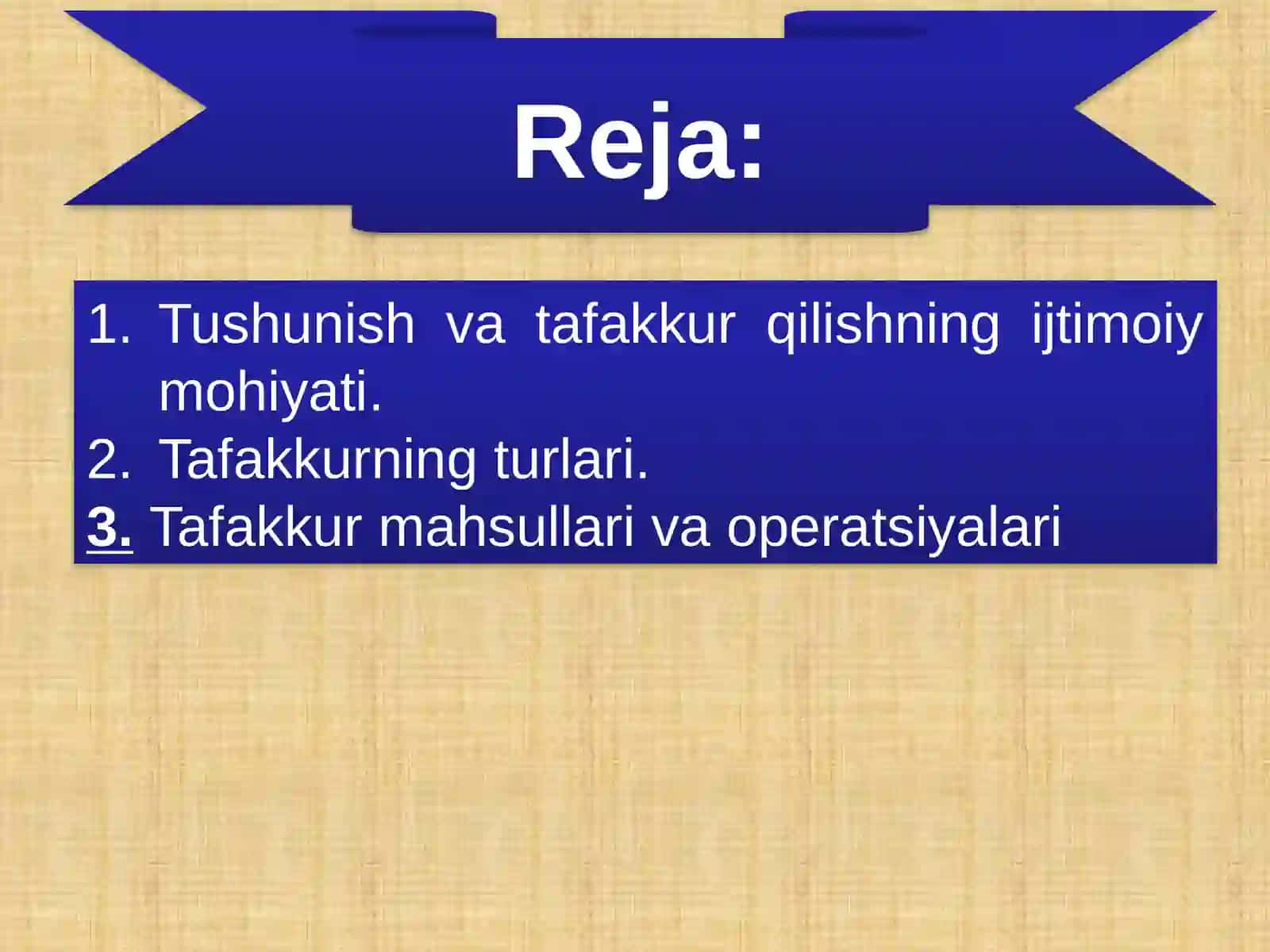 Reja:

1. Tushunish va tafakkur qilishning ijtimoiy mohiyati.
2. Tafakkurning turlari.
3. Tafakkur mahsullari va operatsiyalari